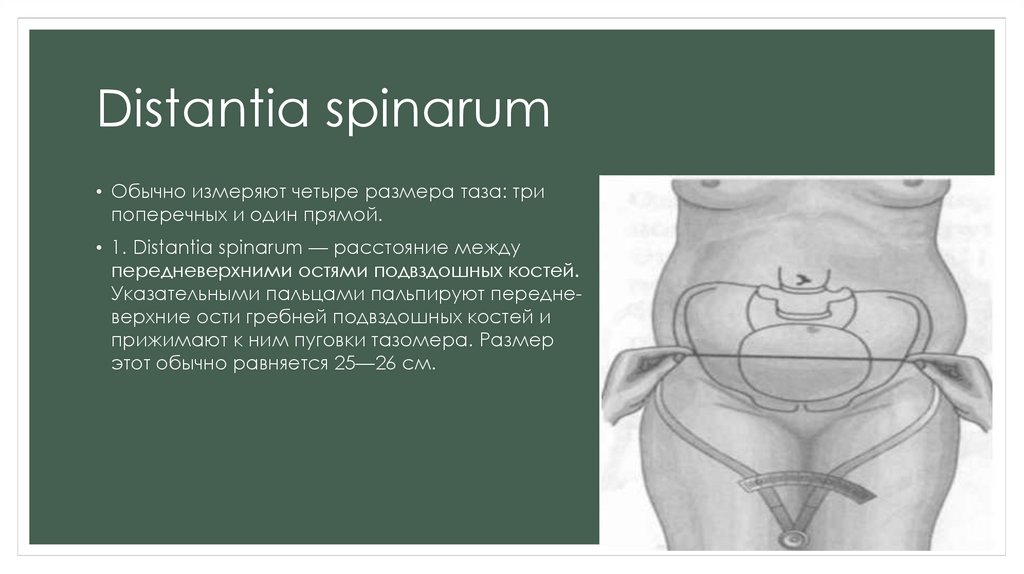 Distantia spinarum

• Обычно измеряют четыре размера таза: три поперечных и один прямой.

• 1. Distantia spinarum — расстояние между передневерхними остями подвздошных костей. Указательными пальцами пальпируют передне-верхние ости гребней подвздошных костей и прижимают к ним пуговки тазомера. Размер этот обычно равняется 25—26 см.